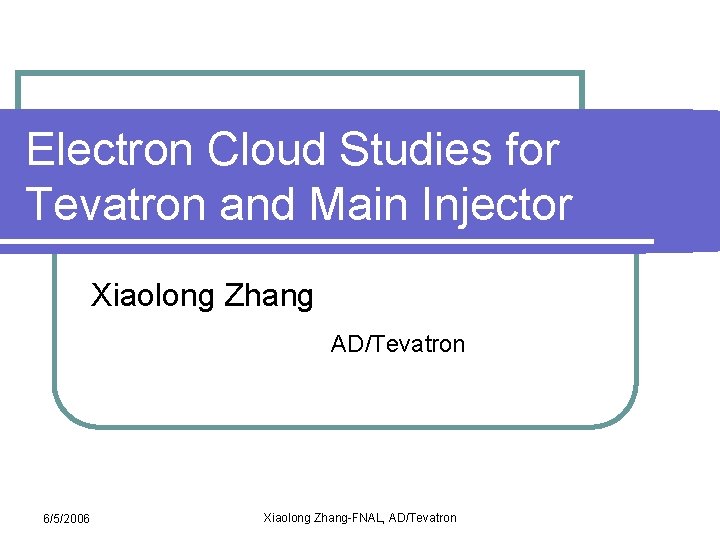 Electron Cloud Studies for Tevatron and Main Injector

Xiaolong Zhang

AD/Tevatron

6/5/2006

Xiaolong Zhang-FNAL, AD/Tevatron